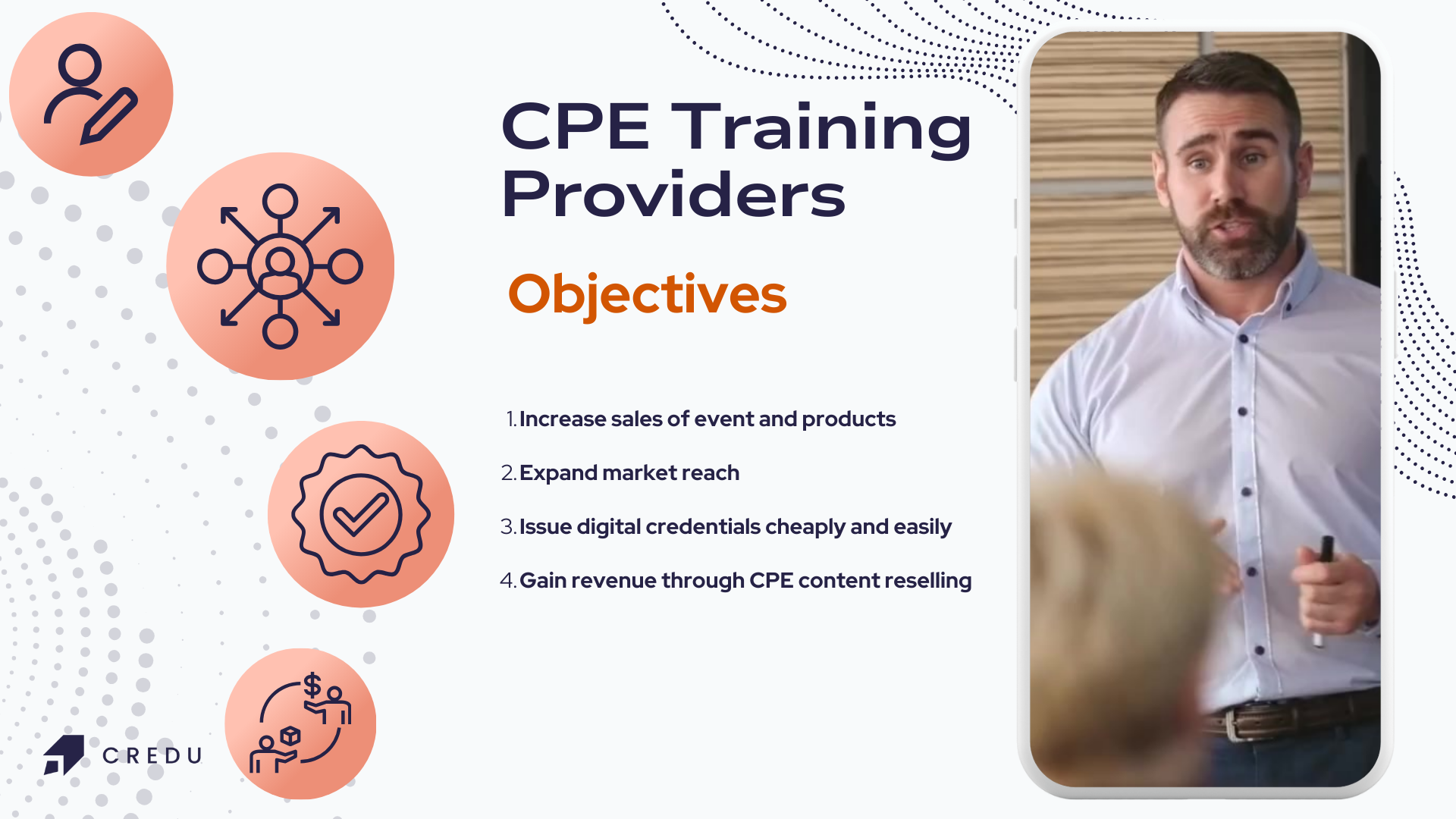 CPE Training Providers

Objectives

1. Increase sales of event and products

2. Expand market reach

3. Issue digital credentials cheaply and easily

4. Gain revenue through CPE content reselling

CREDU